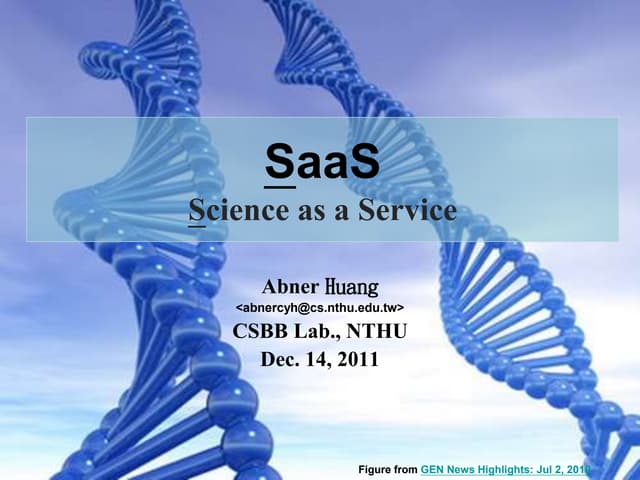 SaaS
Science as a Service

Abner Huang
<abnercyh@cs.nthu.edu.tw>
CSBB Lab., NTHU
Dec. 14, 2011

Figure from GEN News Highlights: Jul 2, 2010